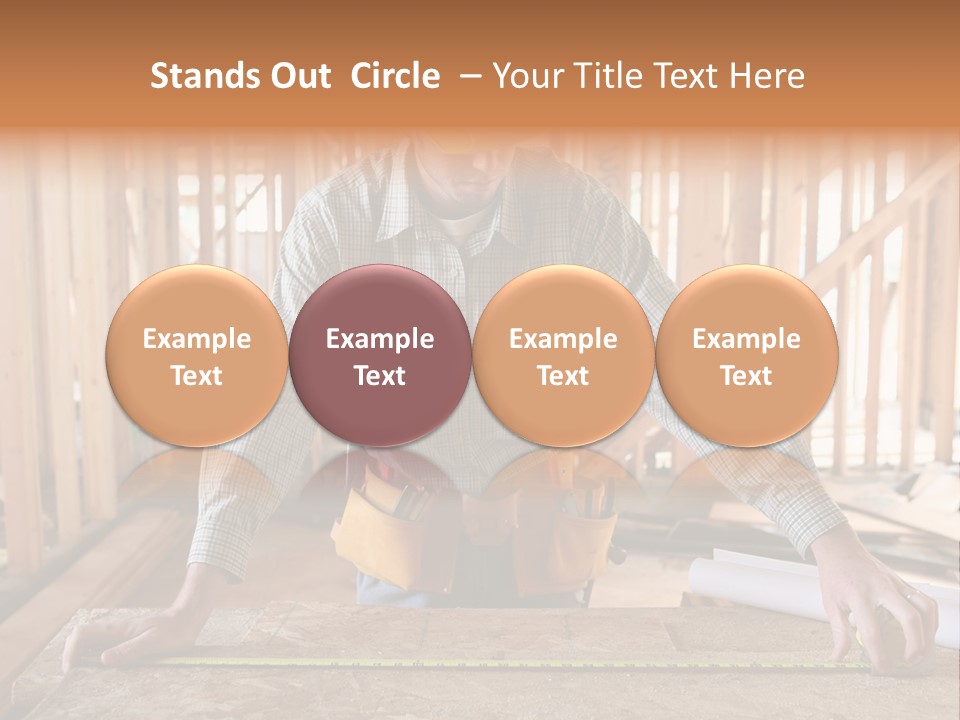 Stands Out Circle – Your Title Text Here

Example Text

Example Text

Example Text

Example Text